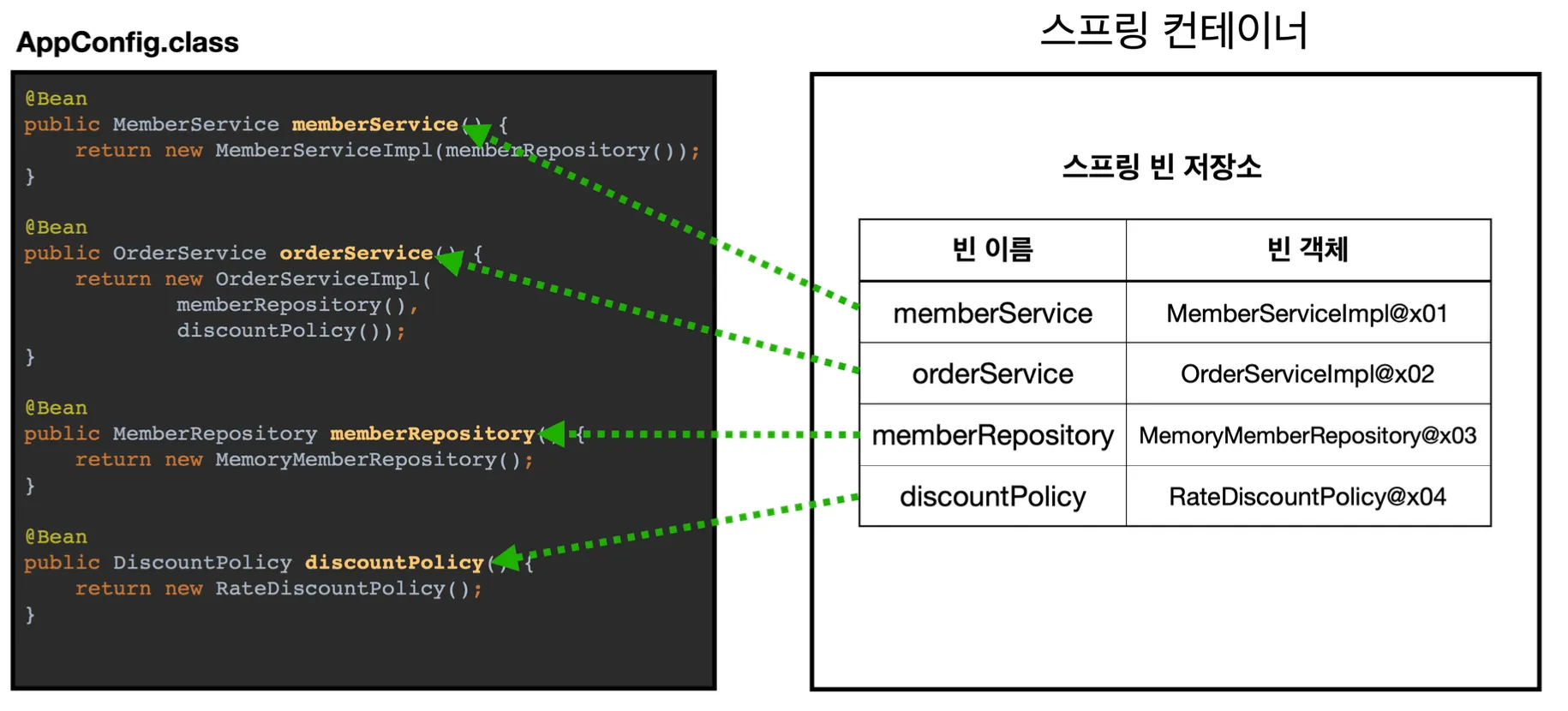 AppConfig.class

@Bean
public MemberService memberService() {
    return new MemberServiceImpl(memberRepository());
}

@Bean
public OrderService orderService() {
    return new OrderServiceImpl(
            memberRepository(),
            discountPolicy());
}

@Bean
public MemberRepository memberRepository() {
    return new MemoryMemberRepository();
}

@Bean
public DiscountPolicy discountPolicy() {
    return new RateDiscountPolicy();
}

스프링 컨테이너

스프링 빈 저장소

| 빈 이름 | 빈 객체 |
|---|---|
| memberService | MemberServiceImpl@x01 |
| orderService | OrderServiceImpl@x02 |
| memberRepository | MemoryMemberRepository@x03 |
| discountPolicy | RateDiscountPolicy@x04 |